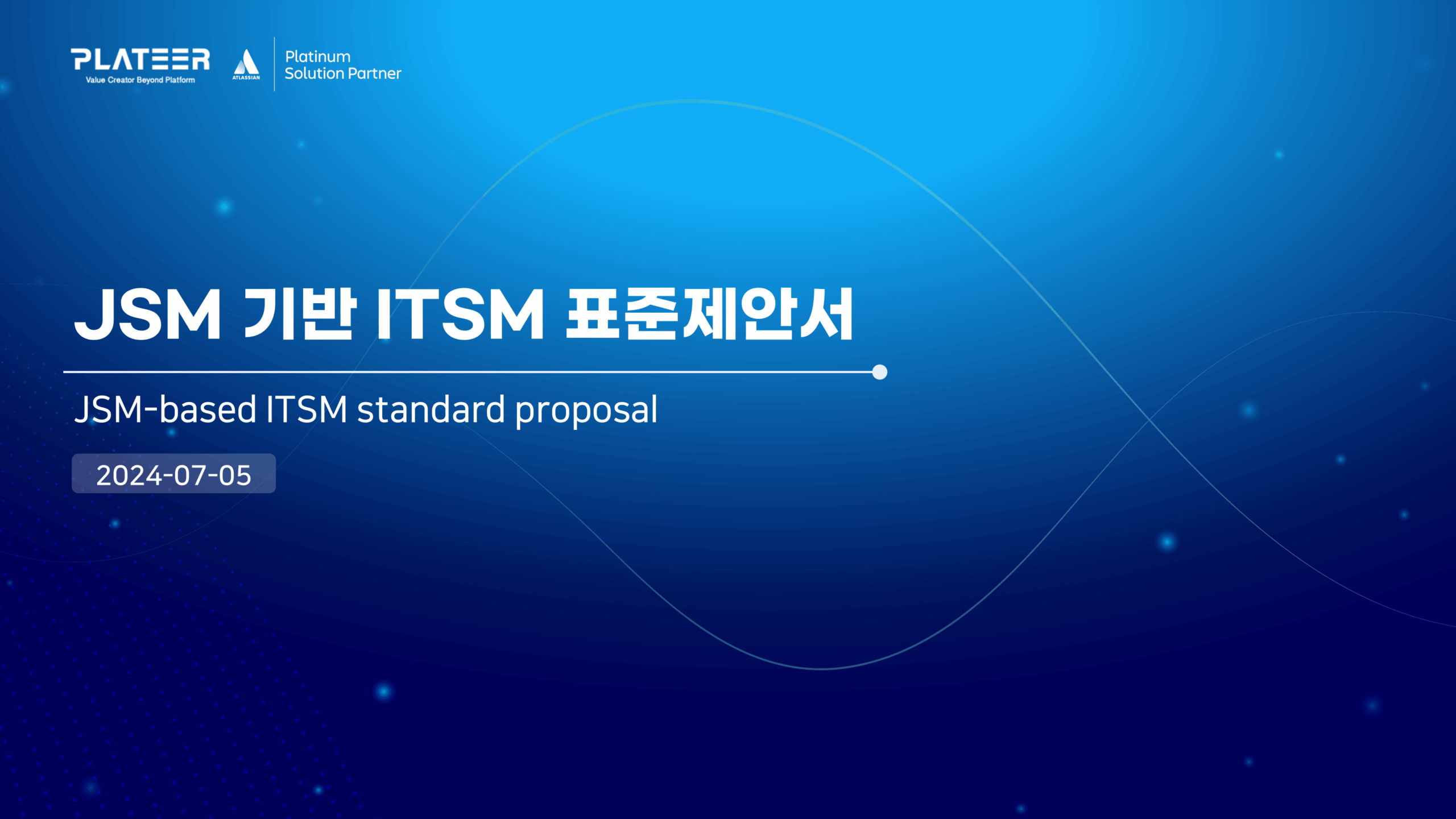 PLATEER
Value Creator Beyond Platform

ATLASSIAN

Platinum
Solution Partner

JSM 기반 ITSM 표준제안서

JSM-based ITSM standard proposal

2024-07-05